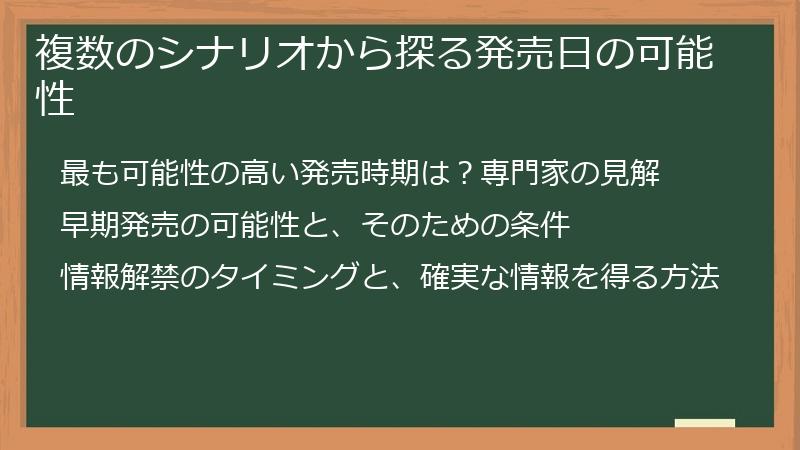 複数のシナリオから探る発売日の可能性

最も可能性の高い発売時期は？専門家の見解

早期発売の可能性と、そのための条件

情報解禁のタイミングと、確実な情報を得る方法